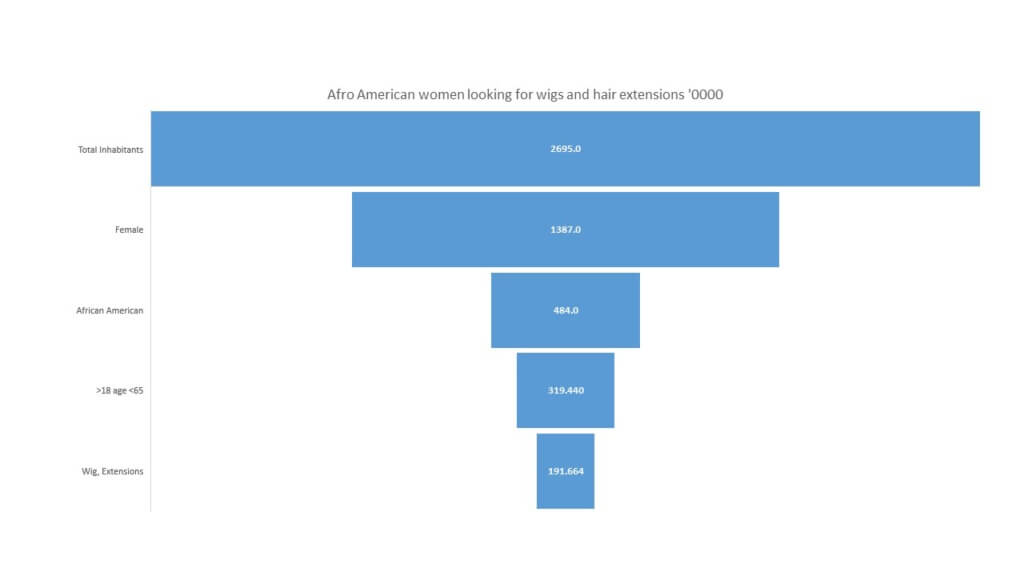 Afro American women looking for wigs and hair extensions '0000

Total Inhabitants
2695.0

Female
1387.0

African American
484.0

>18 age <65
319.440

Wig, Extensions
191.664